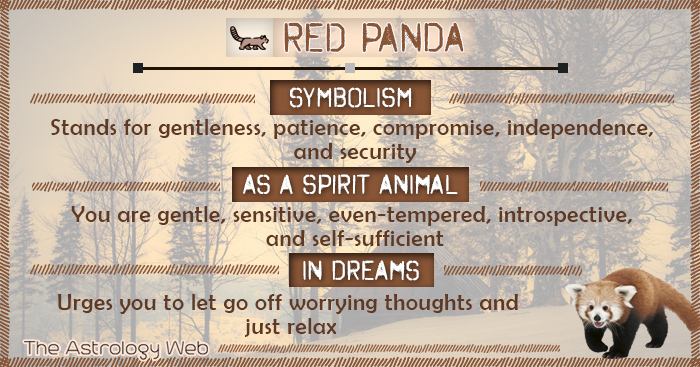 RED PANDA

SYMBOLISM

Stands for gentleness, patience, compromise, independence, and security

AS A SPIRIT ANIMAL

You are gentle, sensitive, even-tempered, introspective, and self-sufficient

IN DREAMS

Urges you to let go off worrying thoughts and just relax

The Astrology Web